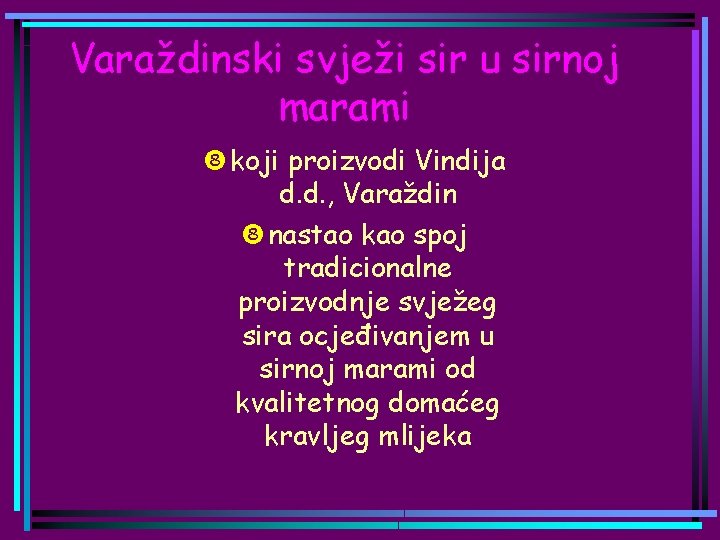 Varaždinski svježi sir u sirnoj marami

koji proizvodi Vindija d.d., Varaždin

nastao kao spoj tradicionalne proizvodnje svježeg sira ocjeđivanjem u sirnoj marami od kvalitetnog domaćeg kravljeg mlijeka